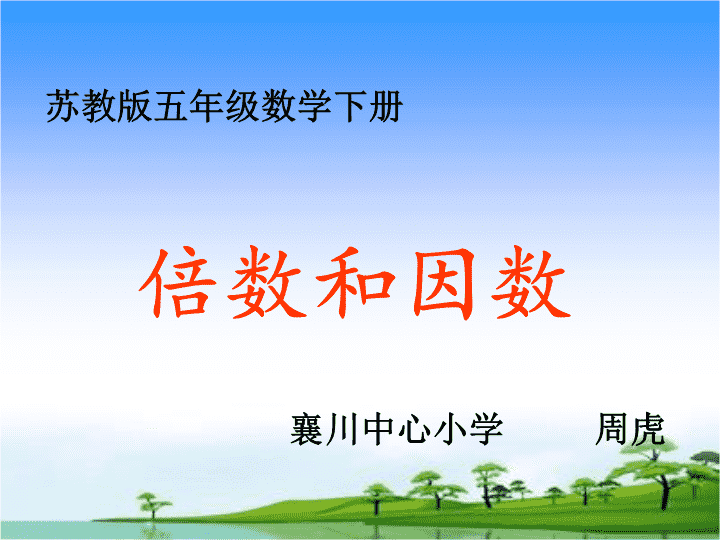 苏教版五年级数学下册

倍数和因数

襄川中心小学　　周虎